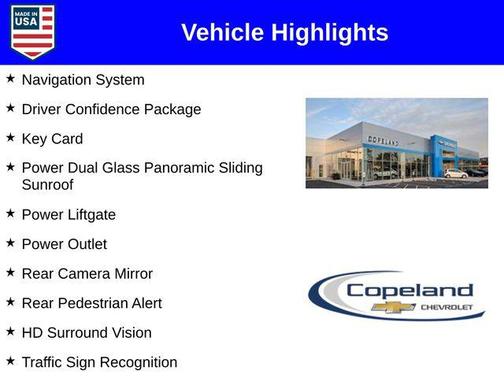 MADE IN USA

Vehicle Highlights

★ Navigation System

★ Driver Confidence Package

★ Key Card

★ Power Dual Glass Panoramic Sliding Sunroof

★ Power Liftgate

★ Power Outlet

★ Rear Camera Mirror

★ Rear Pedestrian Alert

★ HD Surround Vision

★ Traffic Sign Recognition

COPELAND

Copeland
CHEVROLET